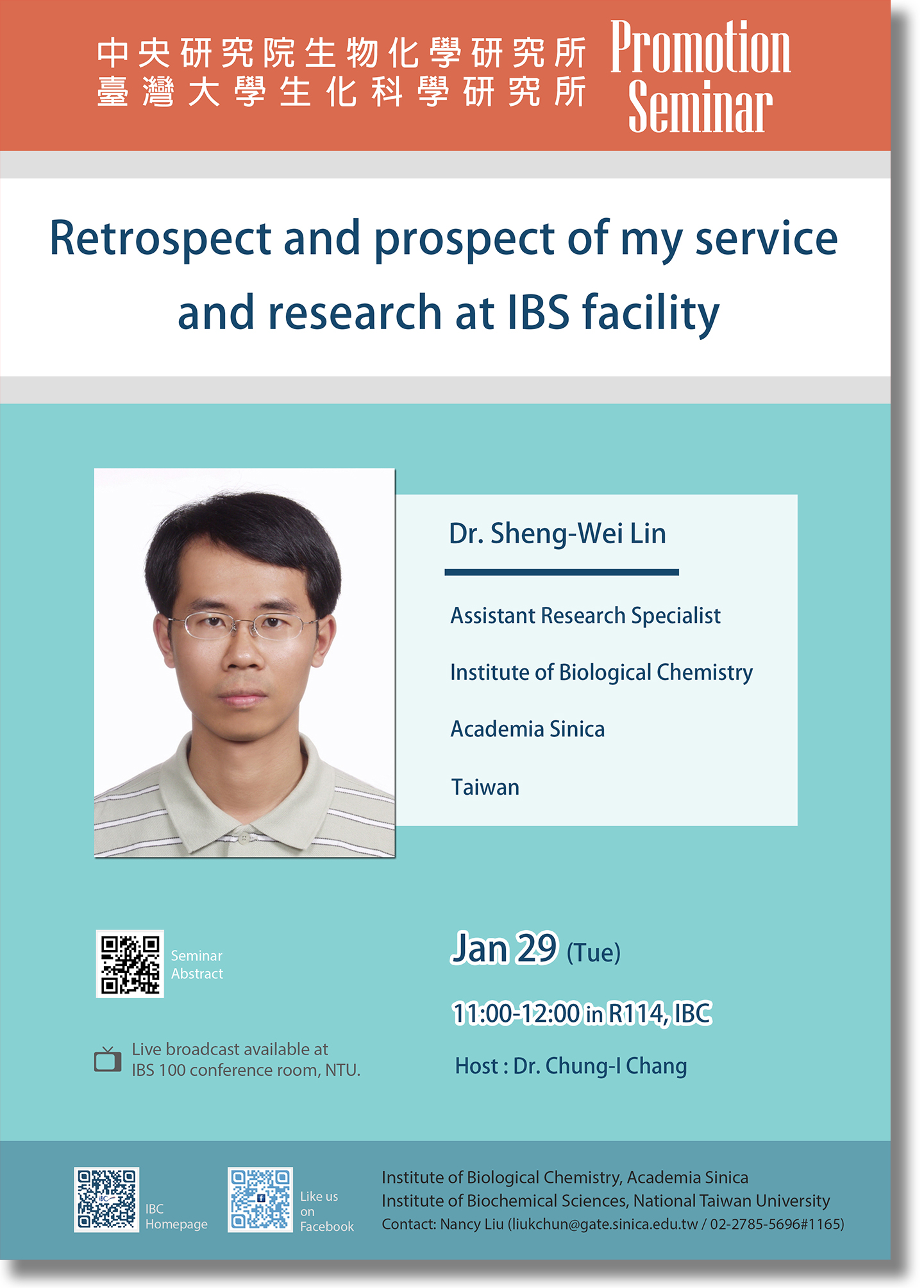 中央研究院生物化學研究所
臺灣大學生化科學研究所

Promotion Seminar

Retrospect and prospect of my service and research at IBS facility

Dr. Sheng-Wei Lin

Assistant Research Specialist

Institute of Biological Chemistry

Academia Sinica

Taiwan

Seminar Abstract

Live broadcast available at IBS 100 conference room, NTU.

Jan 29 (Tue)

11:00-12:00 in R114, IBC

Host : Dr. Chung-I Chang

IBC Homepage

Like us on Facebook

Institute of Biological Chemistry, Academia Sinica
Institute of Biochemical Sciences, National Taiwan University
Contact: Nancy Liu (liukchun@gate.sinica.edu.tw / 02-2785-5696#1165)